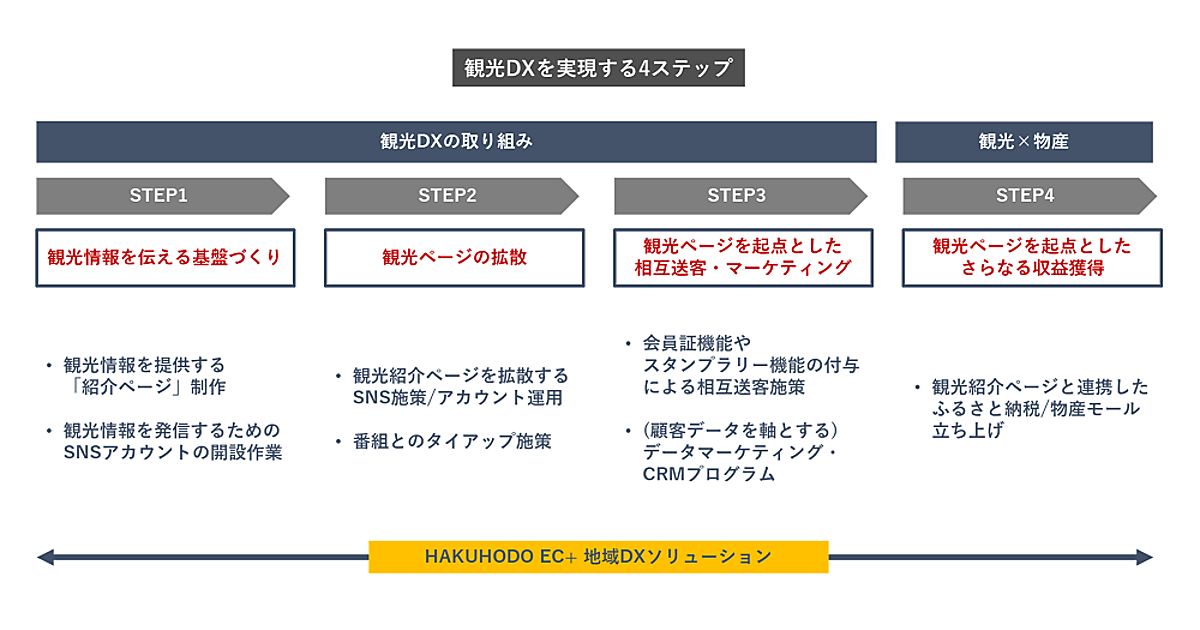 観光DXを実現する4ステップ

観光DXの取り組み

観光×物産

STEP1

観光情報を伝える基盤づくり

・観光情報を提供する「紹介ページ」制作

・観光情報を発信するためのSNSアカウントの開設作業

STEP2

観光ページの拡散

・観光紹介ページを拡散するSNS施策/アカウント運用

・番組とのタイアップ施策

STEP3

観光ページを起点とした相互送客・マーケティング

・会員証機能やスタンプラリー機能の付与による相互送客施策

・（顧客データを軸とする）データマーケティング・CRMプログラム

STEP4

観光ページを起点としたさらなる収益獲得

・観光紹介ページと連携したふるさと納税/物産モール立ち上げ

HAKUHODO EC+ 地域DXソリューション